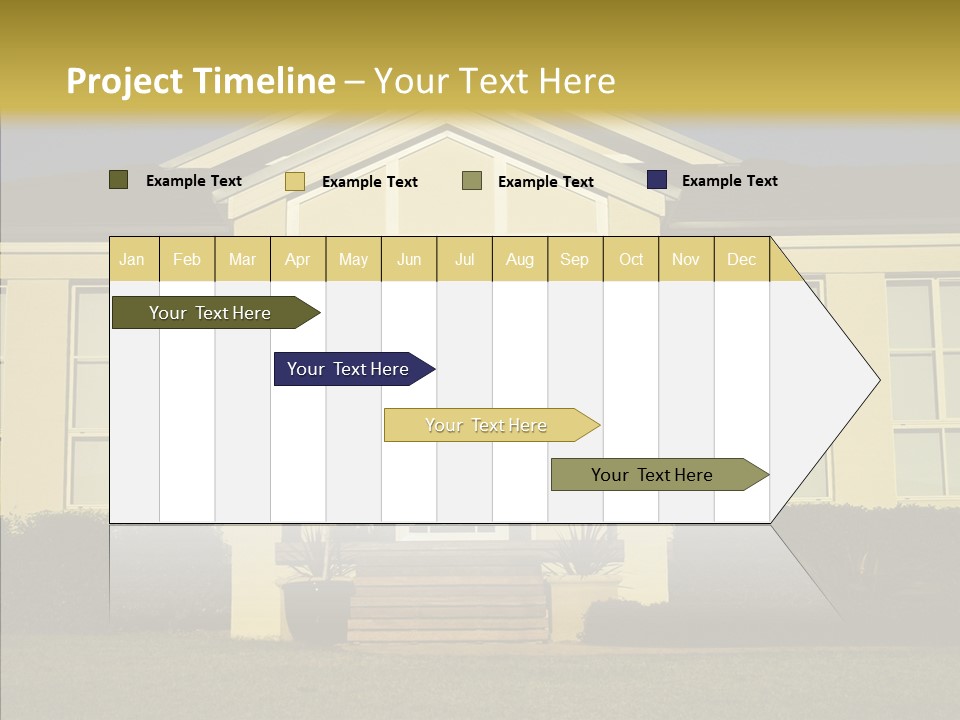 Project Timeline – Your Text Here

Example Text
Example Text
Example Text
Example Text

| Jan | Feb | Mar | Apr | May | Jun | Jul | Aug | Sep | Oct | Nov | Dec |
|---|---|---|---|---|---|---|---|---|---|---|---|

Your Text Here
Your Text Here
Your Text Here
Your Text Here